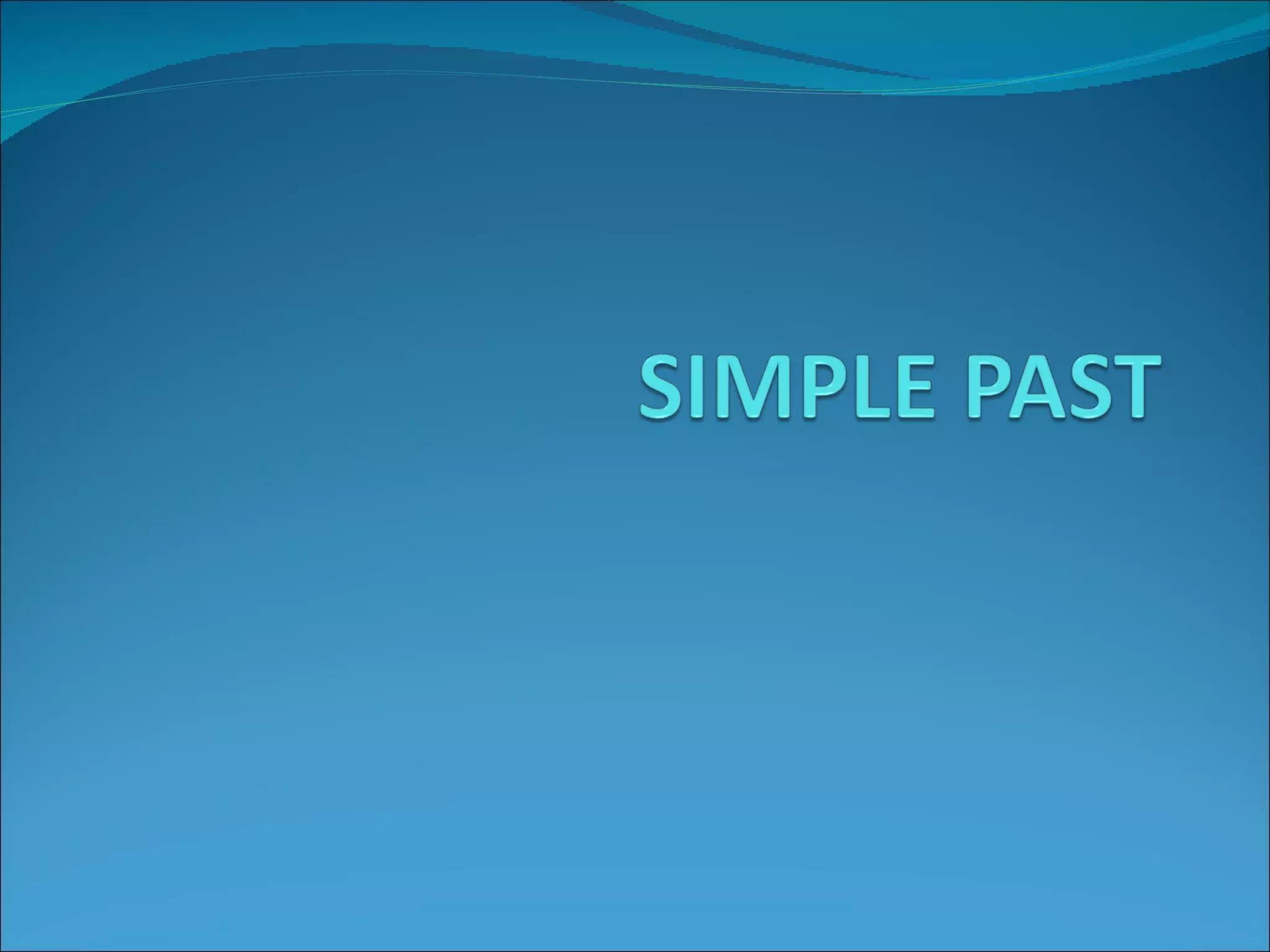 SIMPLE PAST